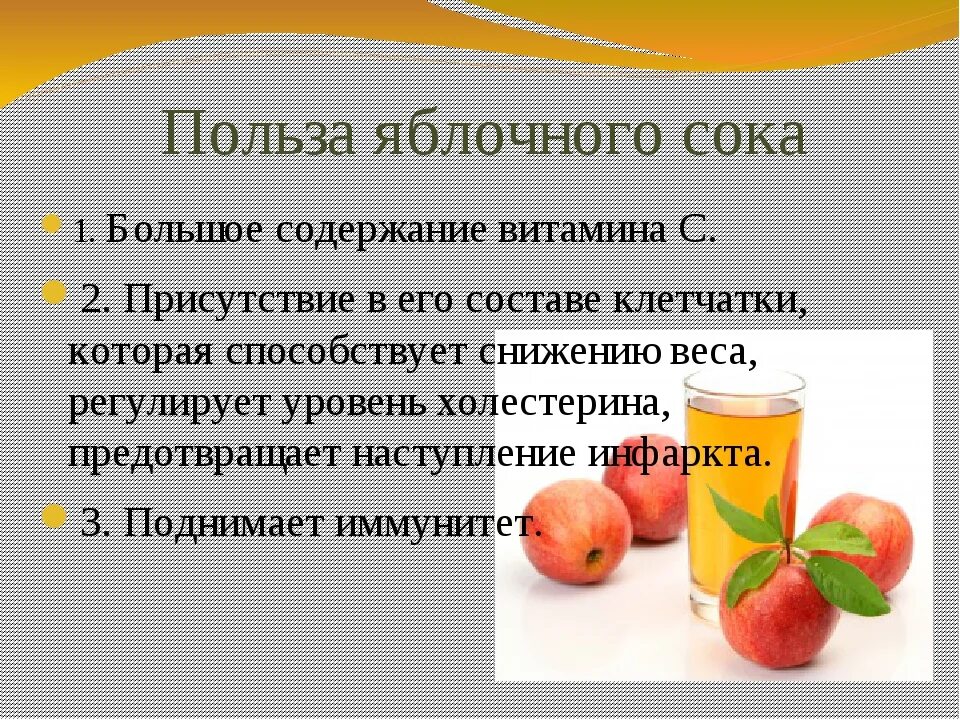 Польза яблочного сока

1. Большое содержание витамина С.

2. Присутствие в его составе клетчатки, которая способствует снижению веса, регулирует уровень холестерина, предотвращает наступление инфаркта.

3. Поднимает иммунитет.